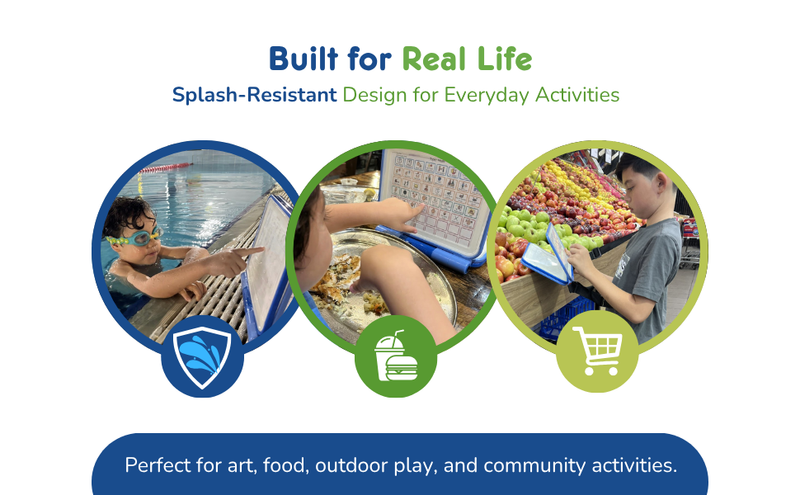 Built for Real Life
Splash-Resistant Design for Everyday Activities

Perfect for art, food, outdoor play, and community activities.